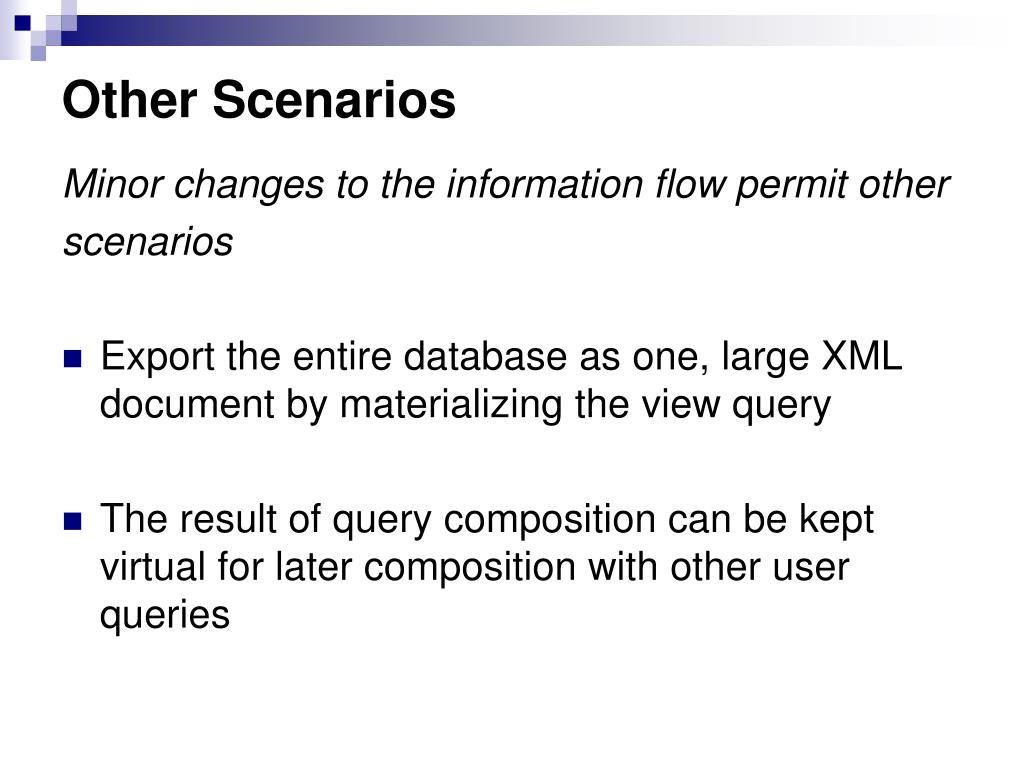 Other Scenarios

Minor changes to the information flow permit other scenarios

Export the entire database as one, large XML document by materializing the view query

The result of query composition can be kept virtual for later composition with other user queries